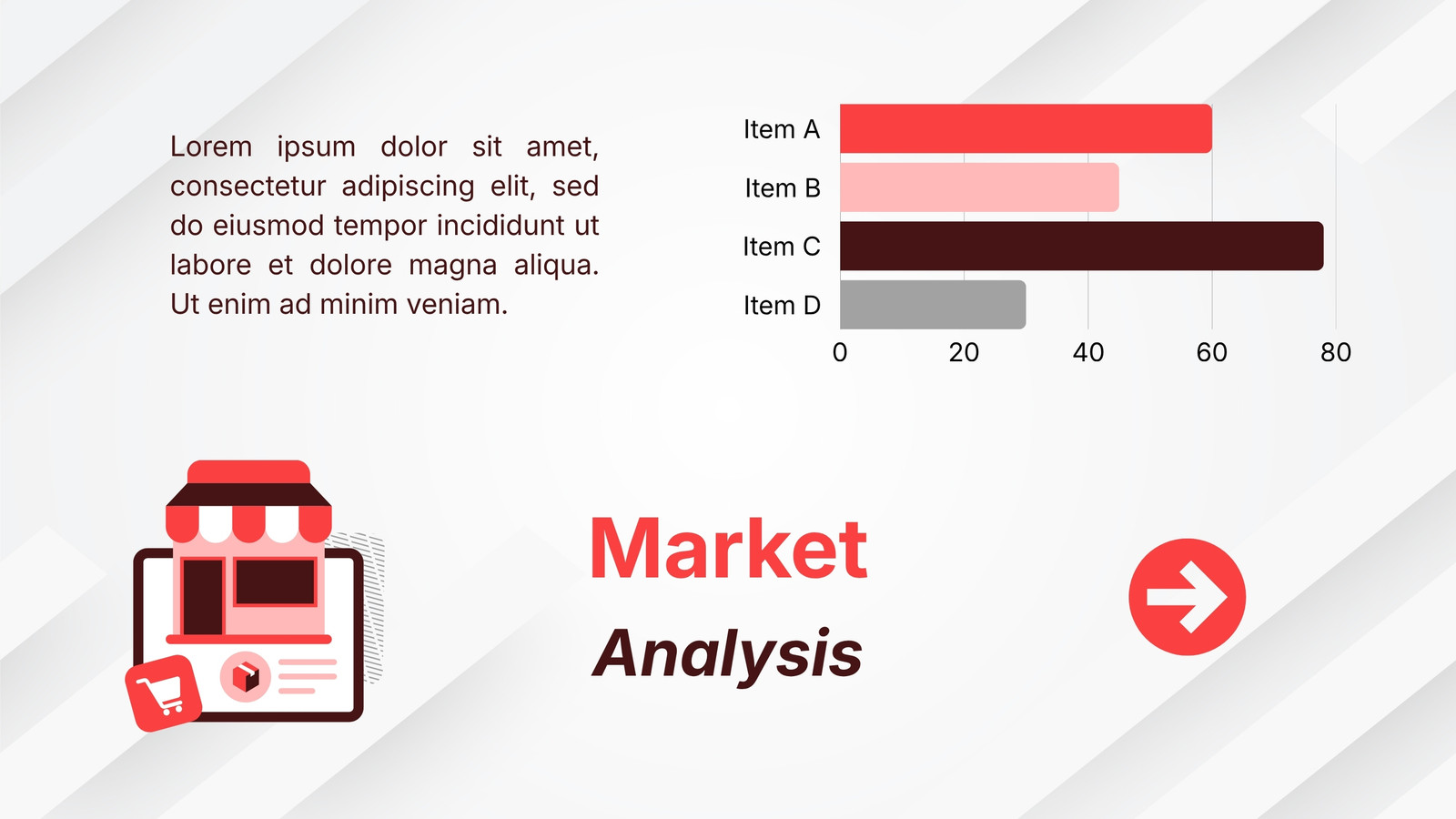 Lorem ipsum dolor sit amet, consectetur adipiscing elit, sed do eiusmod tempor incididunt ut labore et dolore magna aliqua. Ut enim ad minim veniam.

Item A
Item B
Item C
Item D
0 20 40 60 80

Market
Analysis